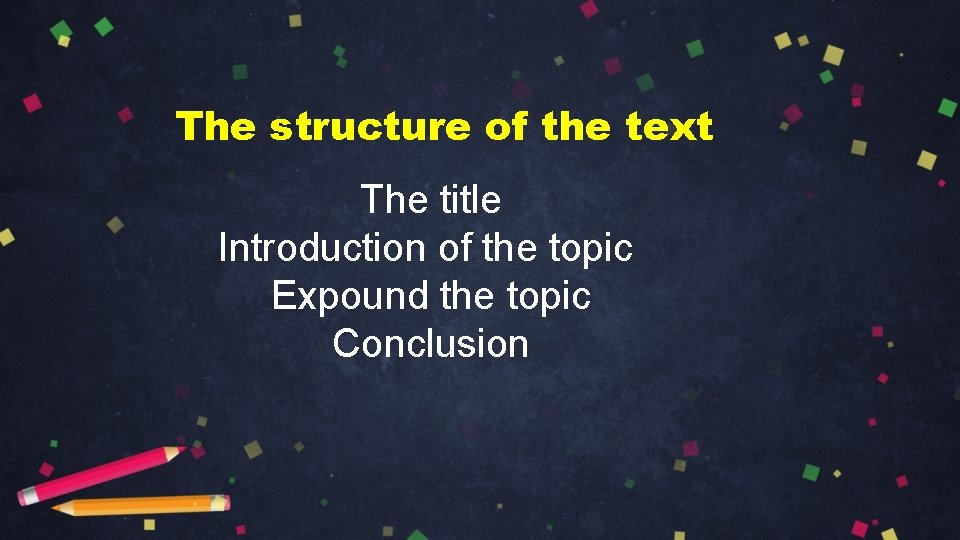 The structure of the text

The title
Introduction of the topic
Expound the topic
Conclusion